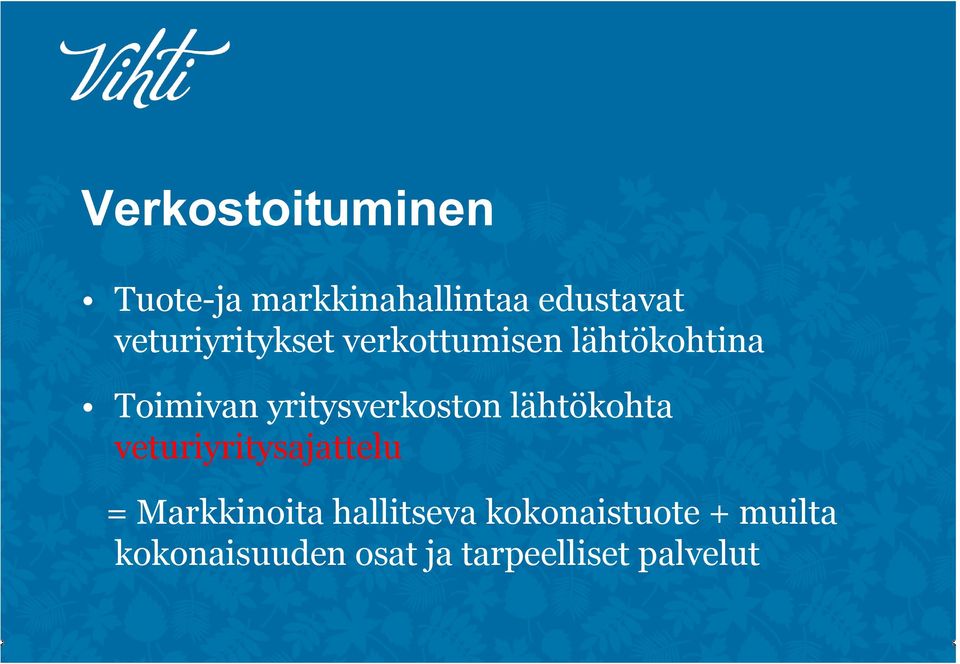 Vihti

Verkostoituminen

• Tuote-ja markkinahallintaa edustavat veturiyritykset verkottumisen lähtökohtina

• Toimivan yritysverkoston lähtökohta veturiyritysajattelu

= Markkinoita hallitseva kokonaistuote + muilta kokonaisuuden osat ja tarpeelliset palvelut